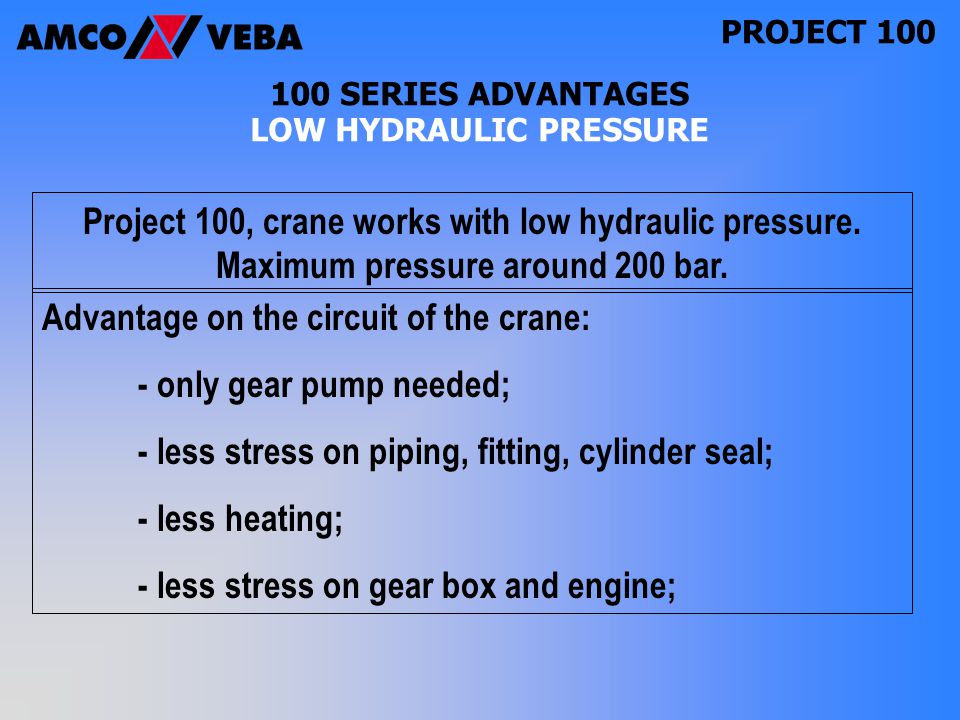 AMCO VEBA

PROJECT 100

100 SERIES ADVANTAGES
LOW HYDRAULIC PRESSURE

Project 100, crane works with low hydraulic pressure. Maximum pressure around 200 bar.

Advantage on the circuit of the crane:

- only gear pump needed;

- less stress on piping, fitting, cylinder seal;

- less heating;

- less stress on gear box and engine;